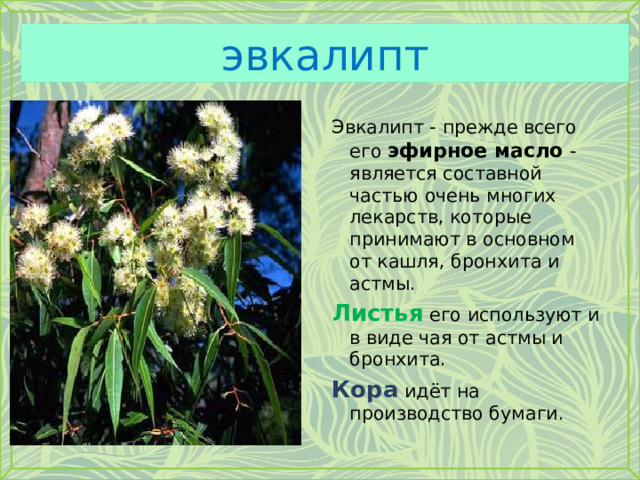 эвкалипт

Эвкалипт - прежде всего его эфирное масло - является составной частью очень многих лекарств, которые принимают в основном от кашля, бронхита и астмы.

Листья его используют и в виде чая от астмы и бронхита.

Кора идёт на производство бумаги.